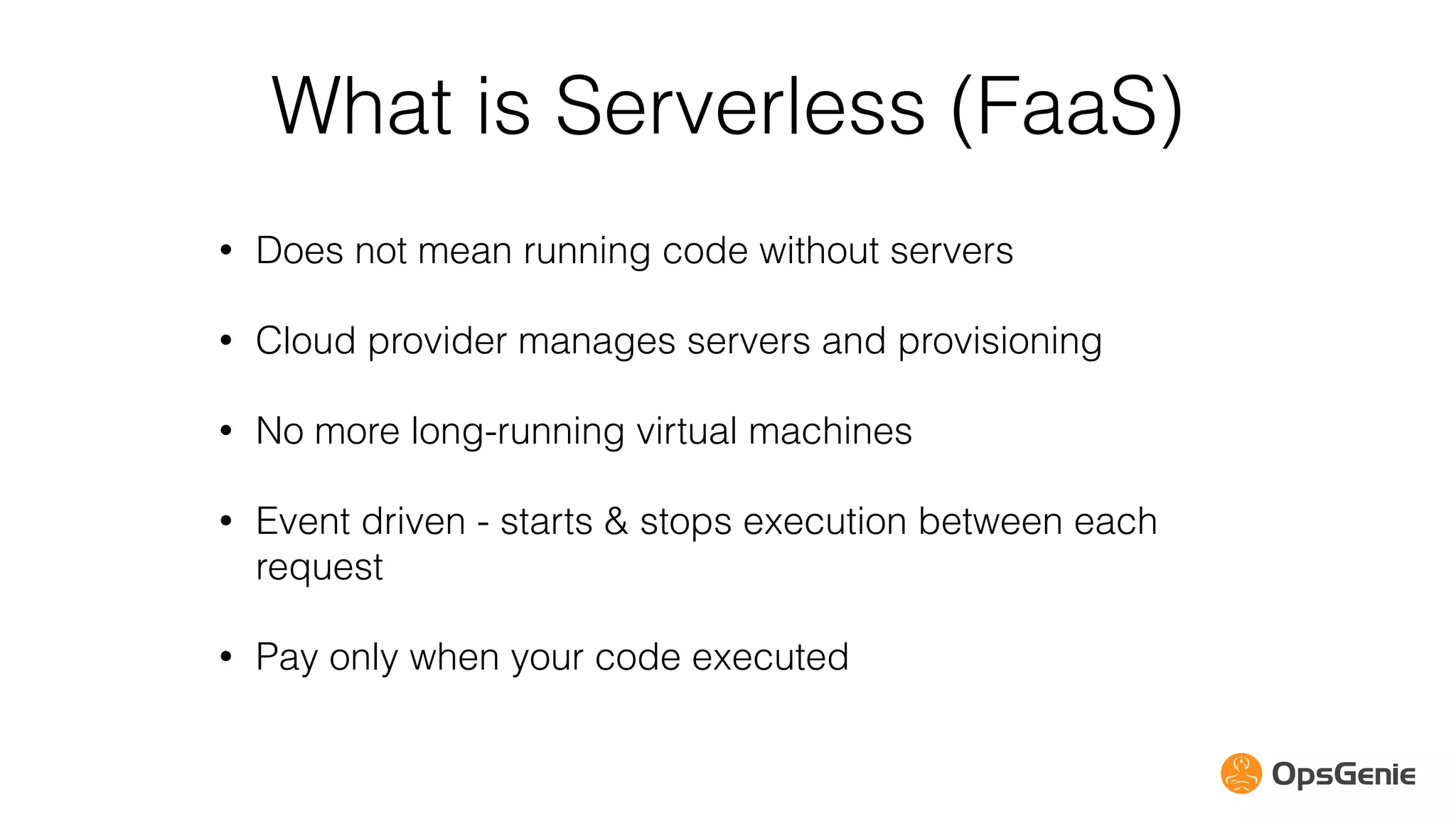 What is Serverless (FaaS)

• Does not mean running code without servers

• Cloud provider manages servers and provisioning

• No more long-running virtual machines

• Event driven - starts & stops execution between each request

• Pay only when your code executed

OpsGenie